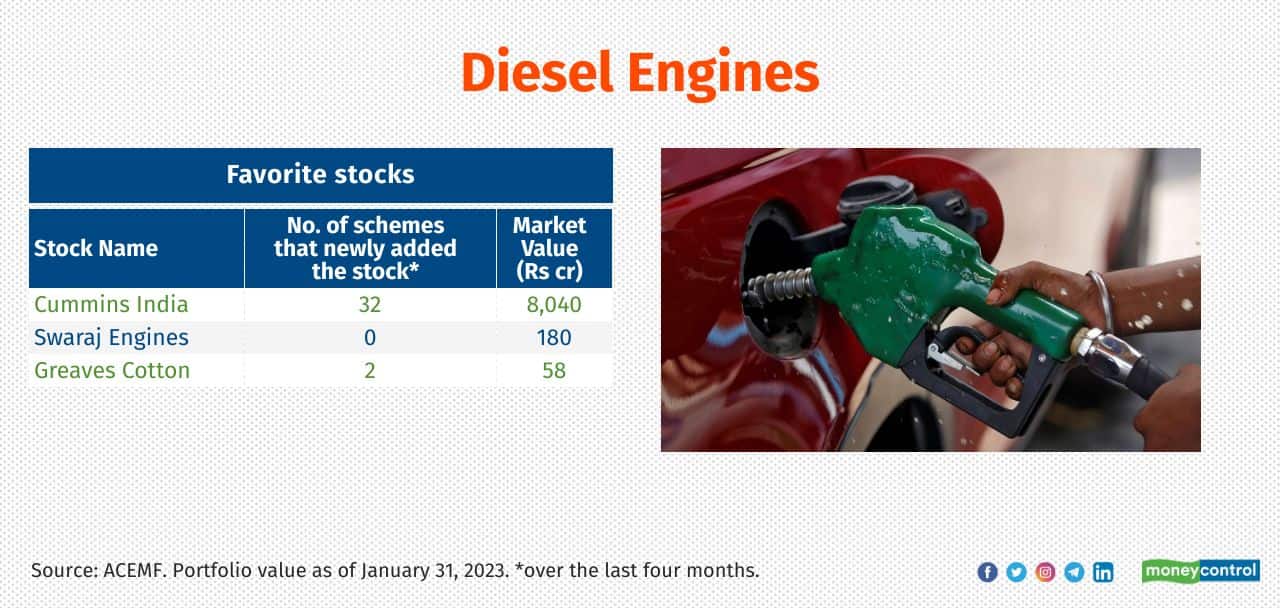 Diesel Engines

Favorite stocks

| Stock Name | No. of schemes that newly added the stock* | Market Value (Rs cr) |
|---|---|---|
| Cummins India | 32 | 8,040 |
| Swaraj Engines | 0 | 180 |
| Greaves Cotton | 2 | 58 |

Source: ACEMF. Portfolio value as of January 31, 2023. *over the last four months.

moneycontrol